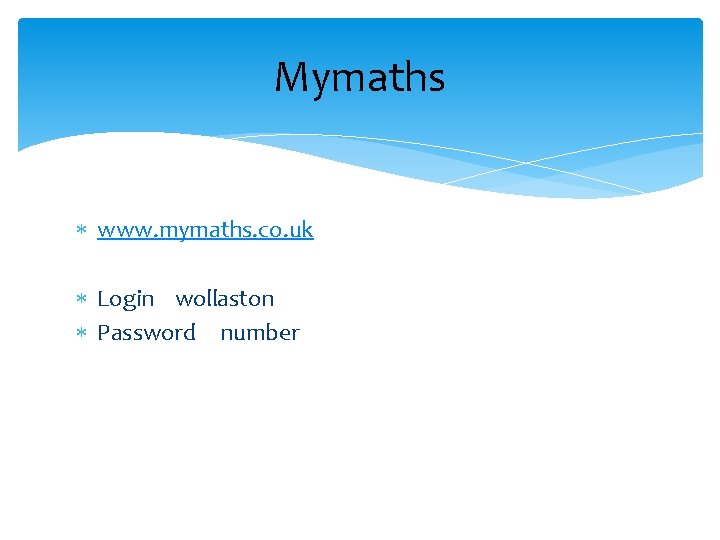 Mymaths

∗ www.mymaths.co.uk

∗ Login wollaston
∗ Password number